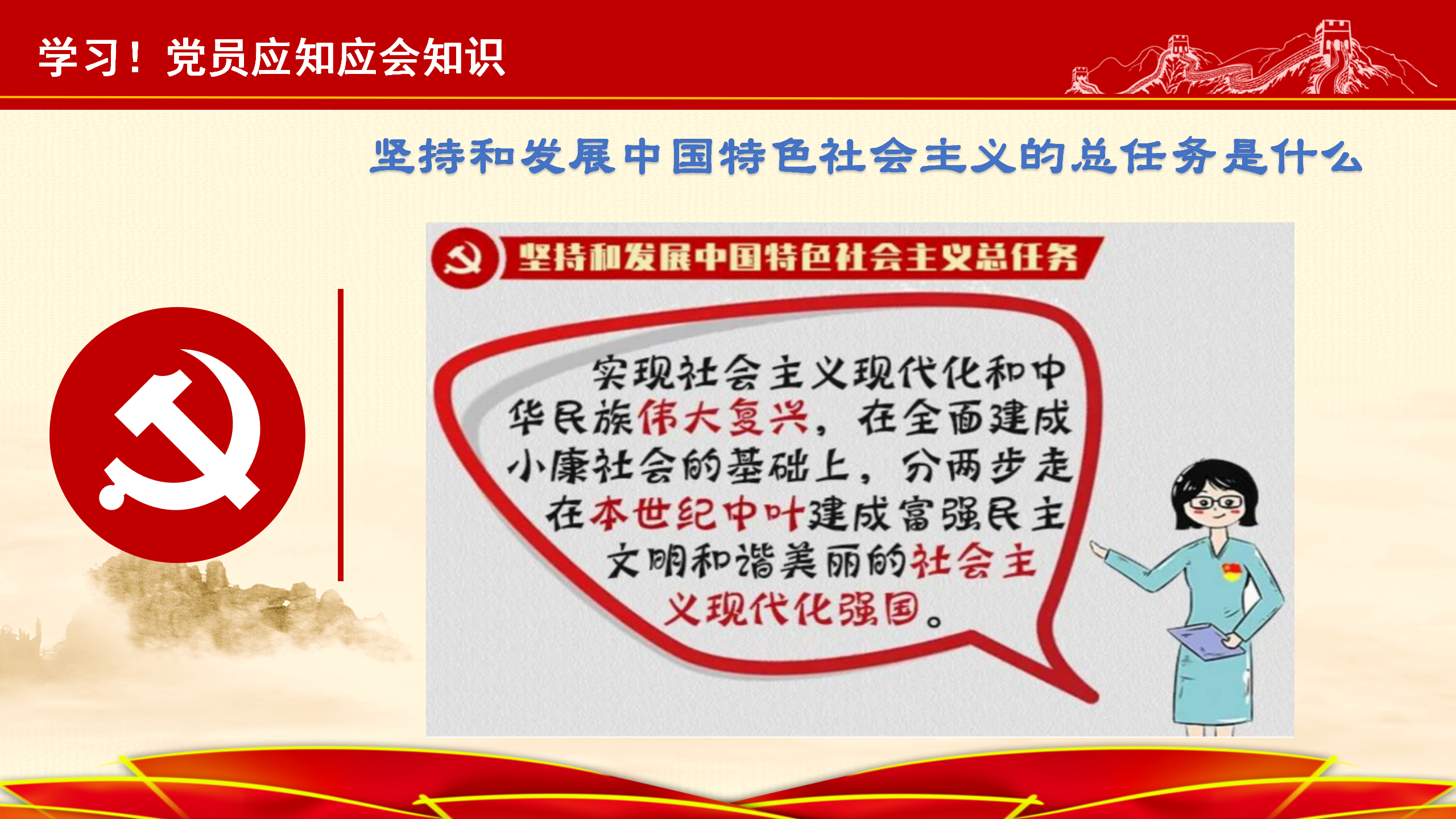 学习！党员应知应会知识

坚持和发展中国特色社会主义的总任务是什么

坚持和发展中国特色社会主义总任务

实现社会主义现代化和中华民族伟大复兴，在全面建成小康社会的基础上，分两步走在本世纪中叶建成富强民主文明和谐美丽的社会主义现代化强国。